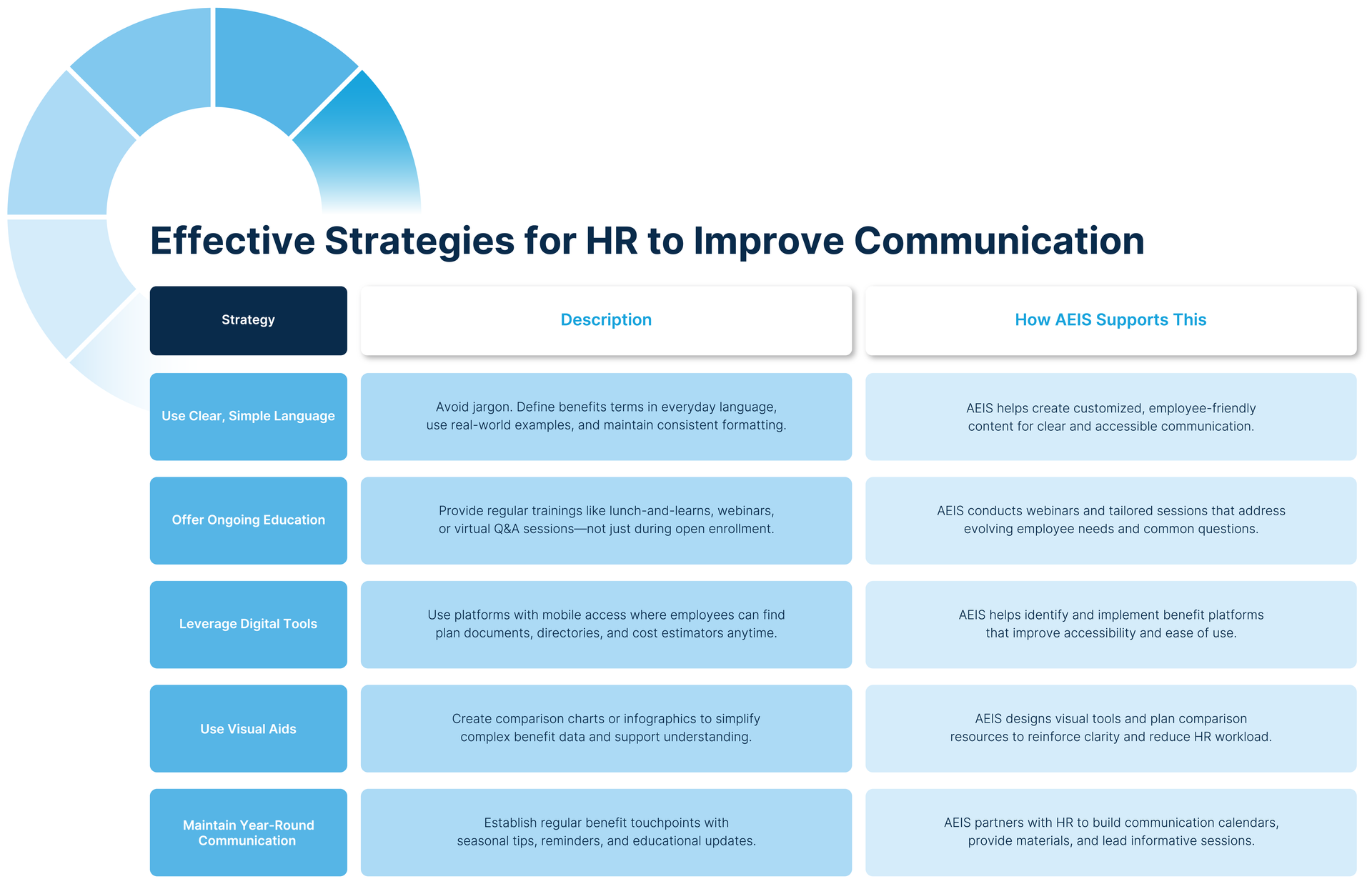 Effective Strategies for HR to Improve Communication

| Strategy | Description | How AEIS Supports This |
|---|---|---|
| Use Clear, Simple Language | Avoid jargon. Define benefits terms in everyday language, use real-world examples, and maintain consistent formatting. | AEIS helps create customized, employee-friendly content for clear and accessible communication. |
| Offer Ongoing Education | Provide regular trainings like lunch-and-learns, webinars, or virtual Q&A sessions—not just during open enrollment. | AEIS conducts webinars and tailored sessions that address evolving employee needs and common questions. |
| Leverage Digital Tools | Use platforms with mobile access where employees can find plan documents, directories, and cost estimators anytime. | AEIS helps identify and implement benefit platforms that improve accessibility and ease of use. |
| Use Visual Aids | Create comparison charts or infographics to simplify complex benefit data and support understanding. | AEIS designs visual tools and plan comparison resources to reinforce clarity and reduce HR workload. |
| Maintain Year-Round Communication | Establish regular benefit touchpoints with seasonal tips, reminders, and educational updates. | AEIS partners with HR to build communication calendars, provide materials, and lead informative sessions. |